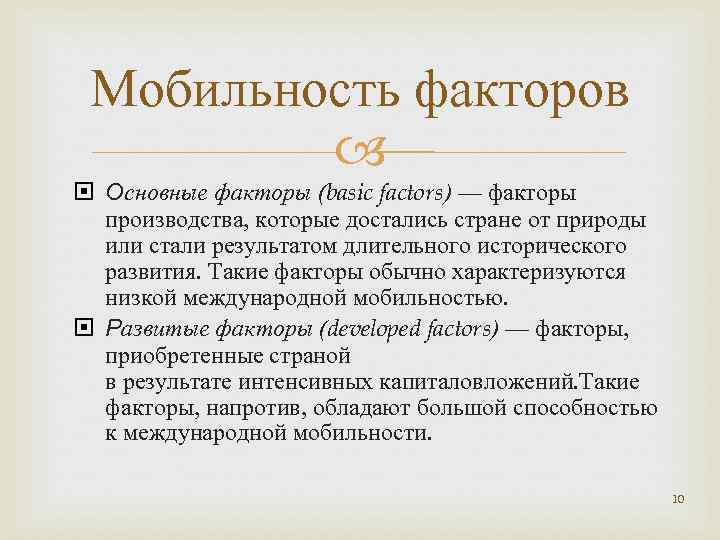 Мобильность факторов

Основные факторы (basic factors) — факторы производства, которые достались стране от природы или стали результатом длительного исторического развития. Такие факторы обычно характеризуются низкой международной мобильностью.

Развитые факторы (developed factors) — факторы, приобретенные страной
в результате интенсивных капиталовложений.Такие факторы, напротив, обладают большой способностью к международной мобильности.

10